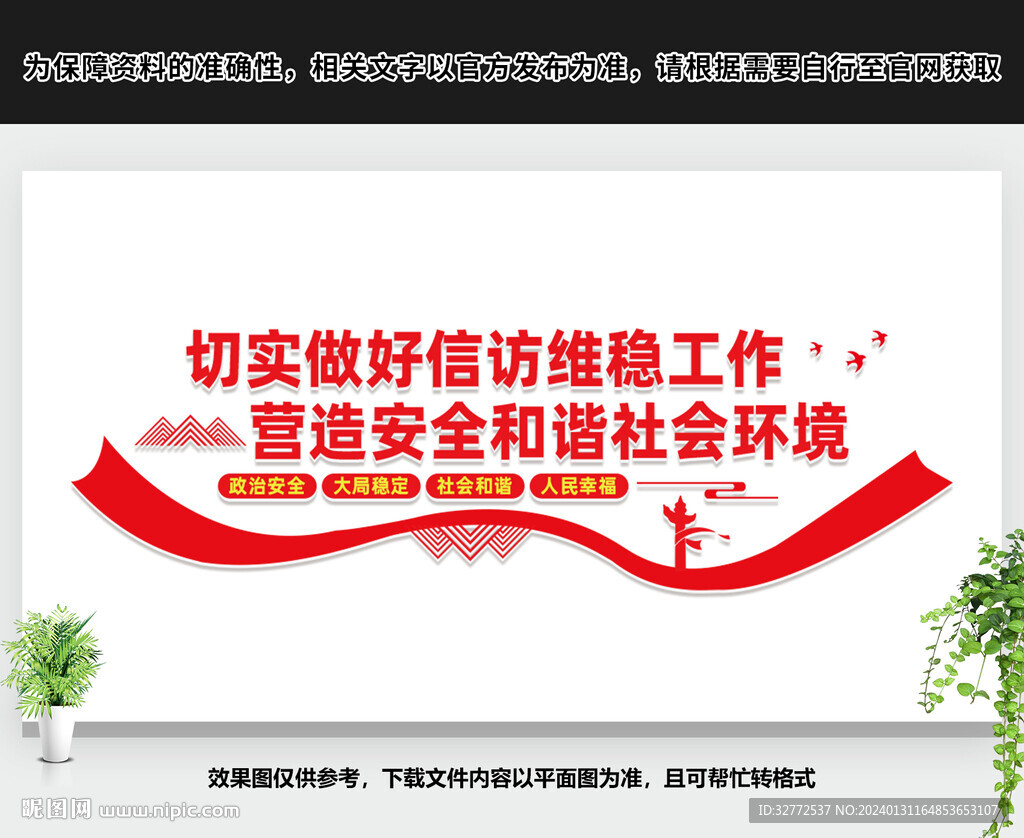 为保障资料的准确性，相关文字以官方发布为准，请根据需要自行至官网获取

切实做好信访维稳工作
营造安全和谐社会环境

政治安全 大局稳定 社会和谐 人民幸福

效果图仅供参考，下载文件内容以平面图为准，且可帮忙转格式

昵图网 www.nipic.com

ID:32772537 NO:20240131164853653107